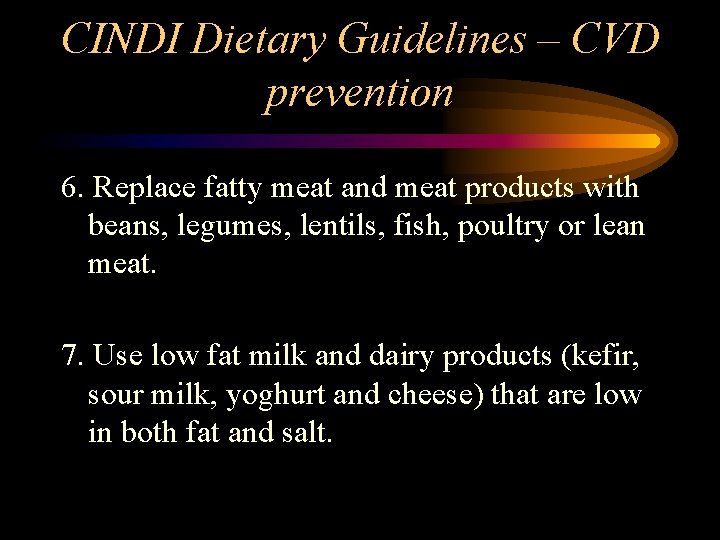 CINDI Dietary Guidelines – CVD prevention

6. Replace fatty meat and meat products with beans, legumes, lentils, fish, poultry or lean meat.

7. Use low fat milk and dairy products (kefir, sour milk, yoghurt and cheese) that are low in both fat and salt.